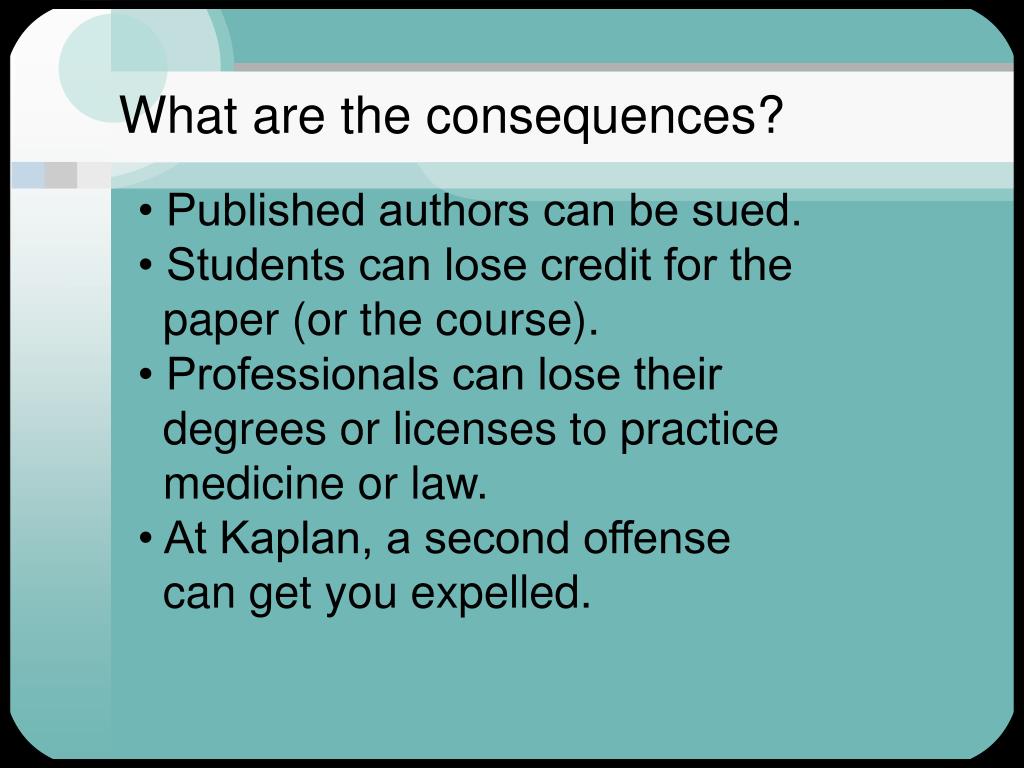 What are the consequences?

• Published authors can be sued.
• Students can lose credit for the paper (or the course).
• Professionals can lose their degrees or licenses to practice medicine or law.
• At Kaplan, a second offense can get you expelled.